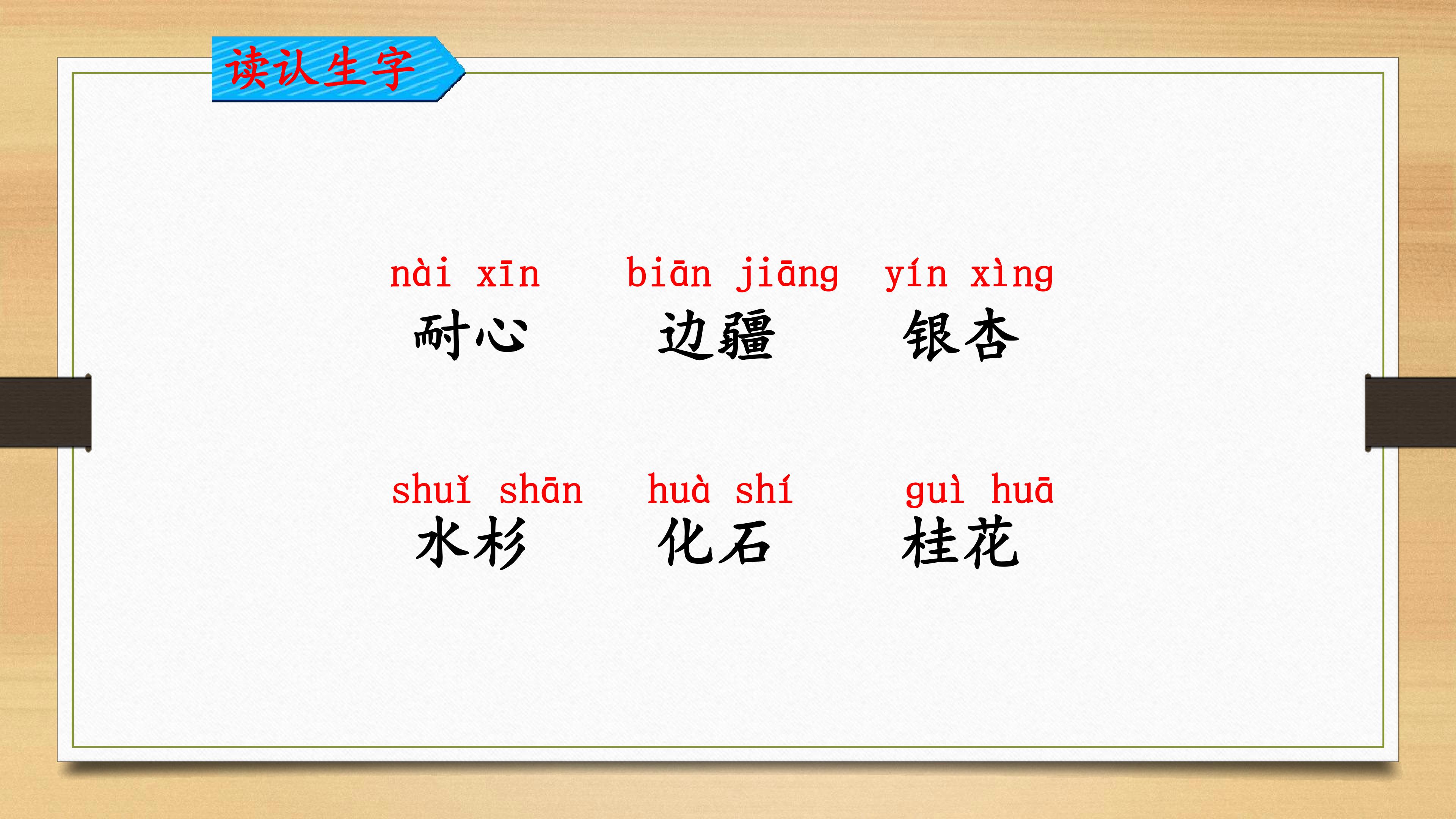 读认生字

nài xīn 耐心    biān jiāng 边疆    yín xìng 银杏

shuǐ shān 水杉    huà shí 化石    guì huā 桂花